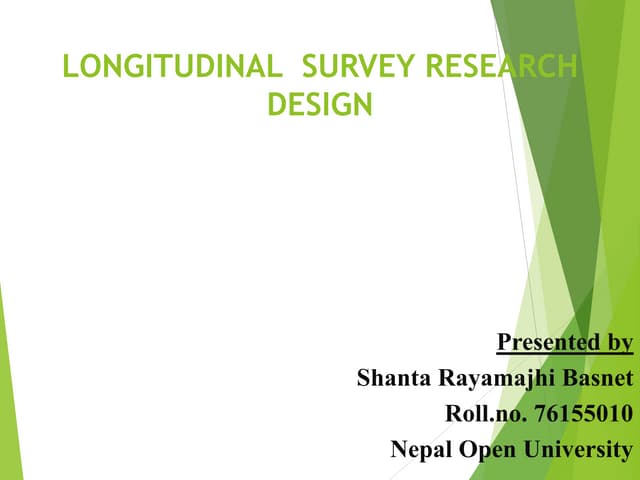 LONGITUDINAL SURVEY RESEARCH DESIGN

Presented by
Shanta Rayamajhi Basnet
Roll.no. 76155010
Nepal Open University